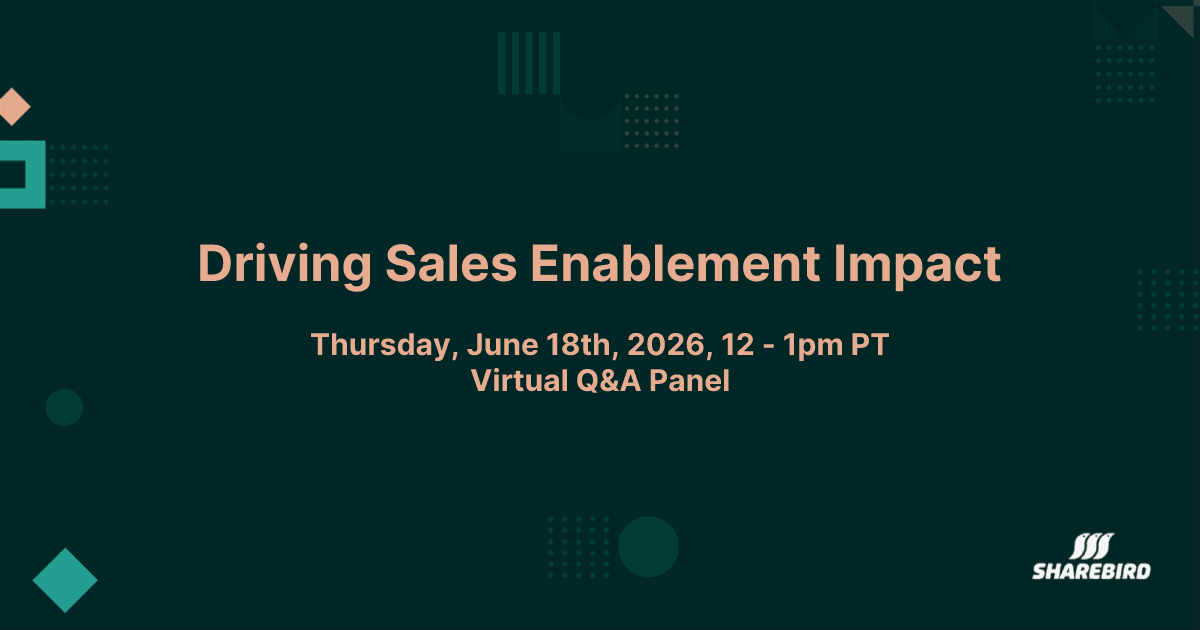 Driving Sales Enablement Impact

Thursday, June 18th, 2026, 12 - 1pm PT
Virtual Q&A Panel

SHAREBIRD